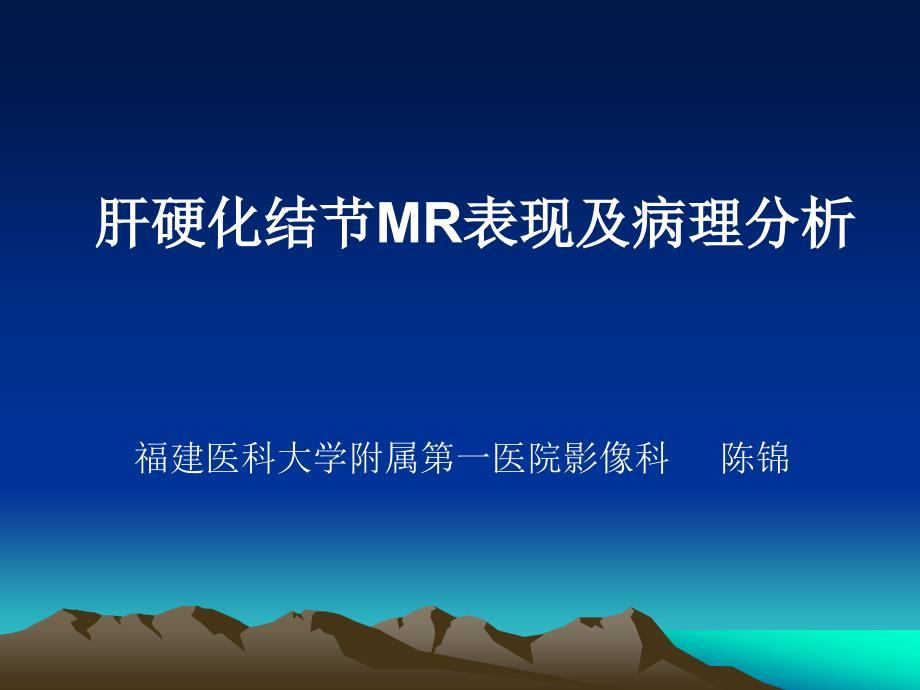 肝硬化结节MR表现及病理分析

福建医科大学附属第一医院影像科　　陈锦